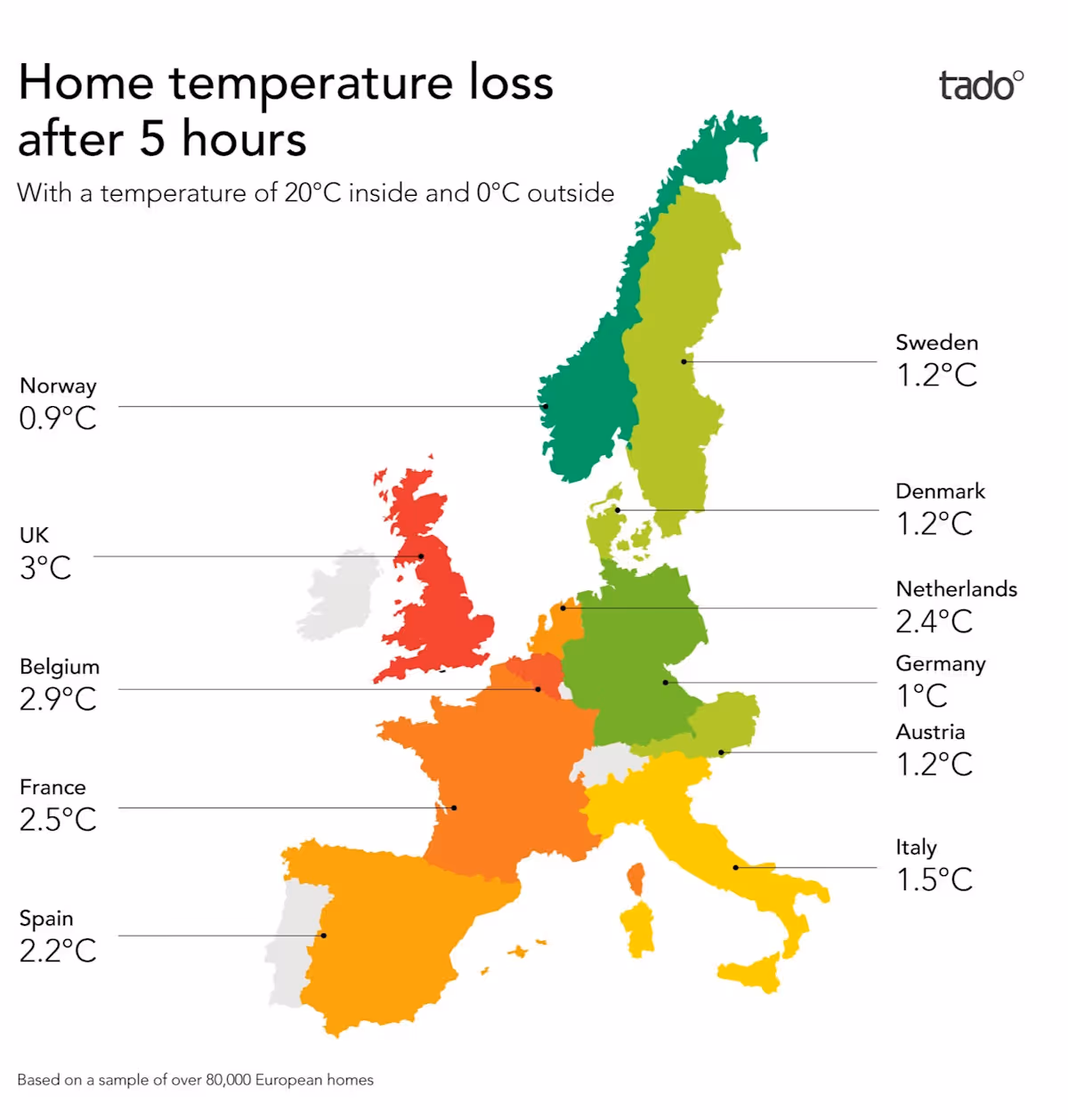 Home temperature loss after 5 hours

tado°

With a temperature of 20°C inside and 0°C outside

Norway
0.9°C

UK
3°C

Belgium
2.9°C

France
2.5°C

Spain
2.2°C

Sweden
1.2°C

Denmark
1.2°C

Netherlands
2.4°C

Germany
1°C

Austria
1.2°C

Italy
1.5°C

Based on a sample of over 80,000 European homes